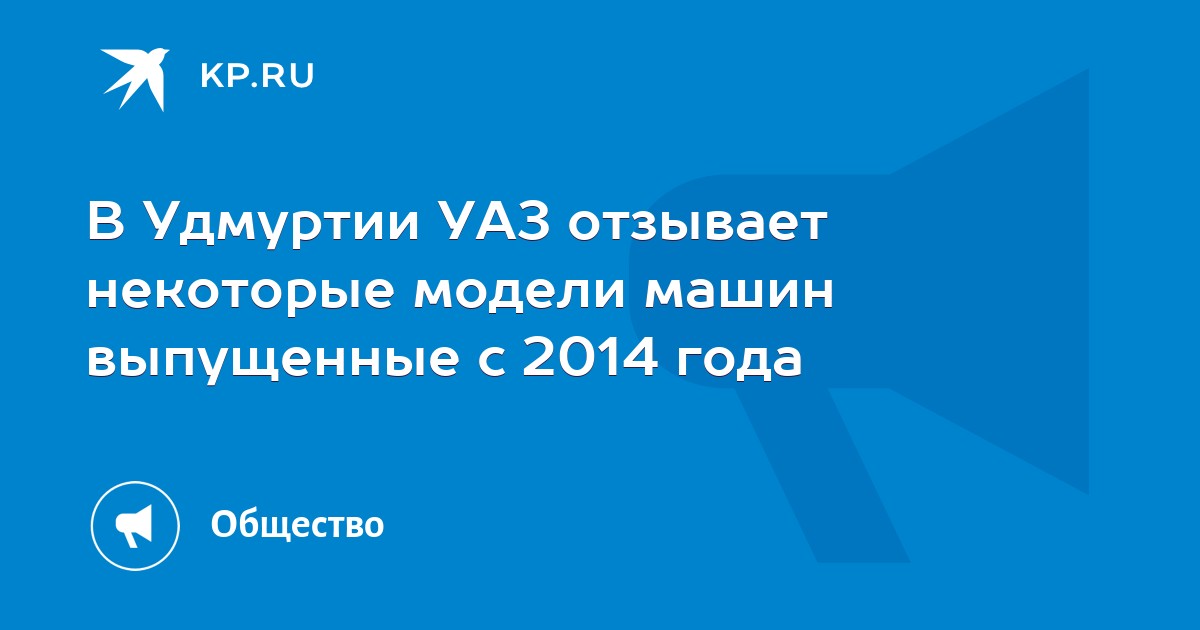 KP.RU

В Удмуртии УАЗ отзывает некоторые модели машин выпущенные с 2014 года

Общество